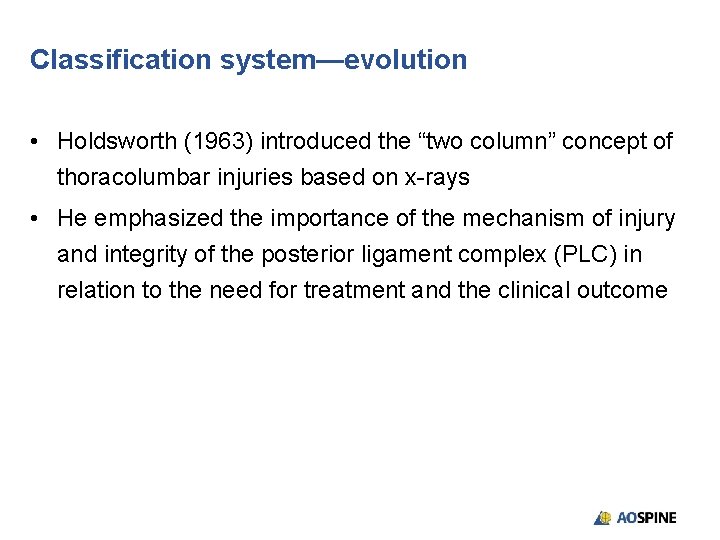 Classification system—evolution

• Holdsworth (1963) introduced the “two column” concept of thoracolumbar injuries based on x-rays

• He emphasized the importance of the mechanism of injury and integrity of the posterior ligament complex (PLC) in relation to the need for treatment and the clinical outcome

AOSPINE